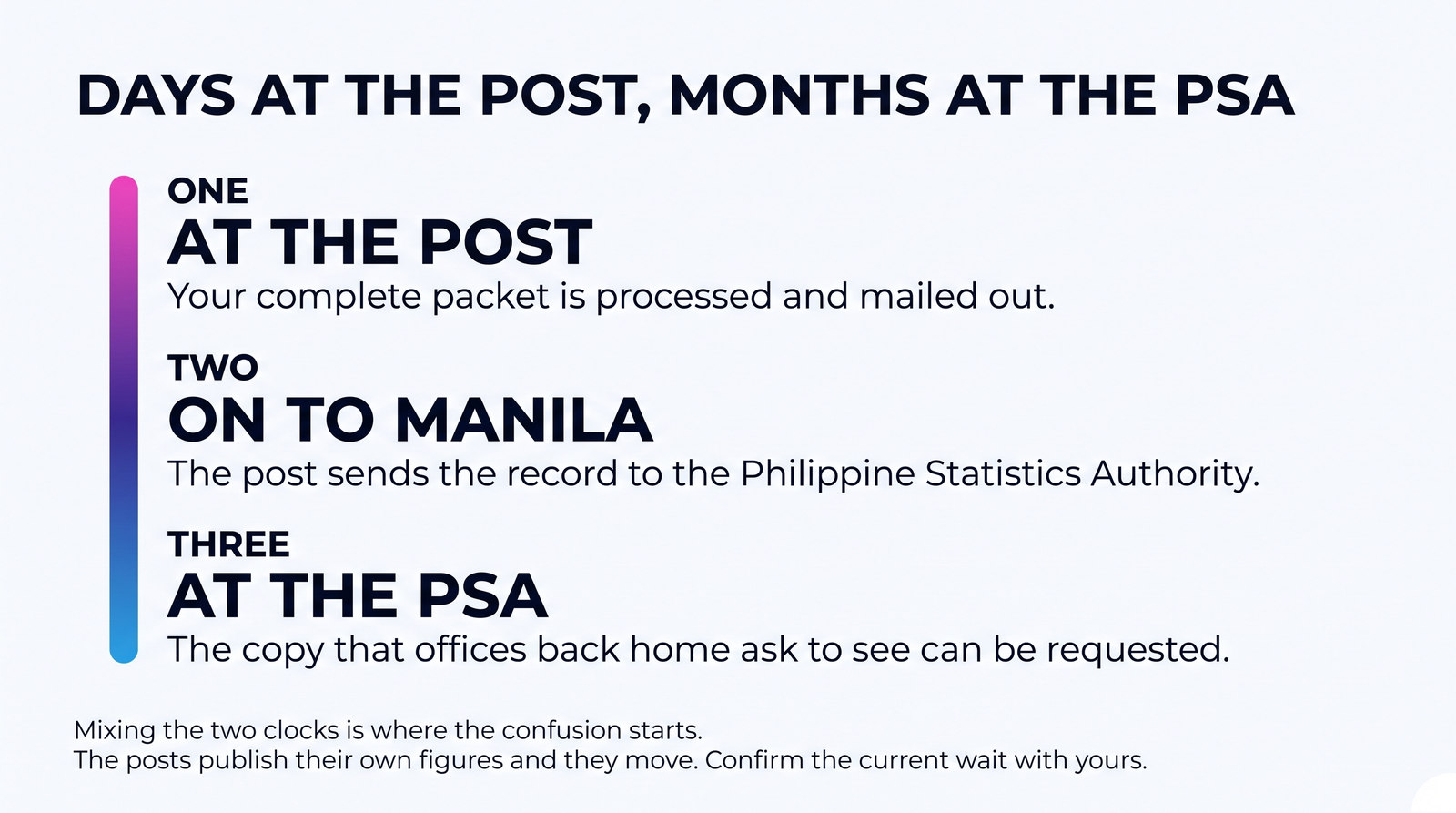 DAYS AT THE POST, MONTHS AT THE PSA

ONE
AT THE POST
Your complete packet is processed and mailed out.

TWO
ON TO MANILA
The post sends the record to the Philippine Statistics Authority.

THREE
AT THE PSA
The copy that offices back home ask to see can be requested.

Mixing the two clocks is where the confusion starts.
The posts publish their own figures and they move. Confirm the current wait with yours.